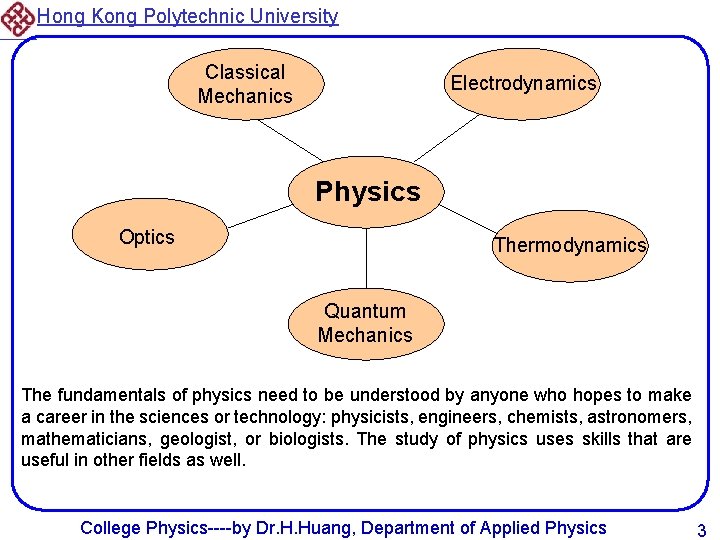 Hong Kong Polytechnic University

Classical Mechanics

Electrodynamics

Physics

Optics

Thermodynamics

Quantum Mechanics

The fundamentals of physics need to be understood by anyone who hopes to make a career in the sciences or technology: physicists, engineers, chemists, astronomers, mathematicians, geologist, or biologists. The study of physics uses skills that are useful in other fields as well.

College Physics----by Dr.H.Huang, Department of Applied Physics

3